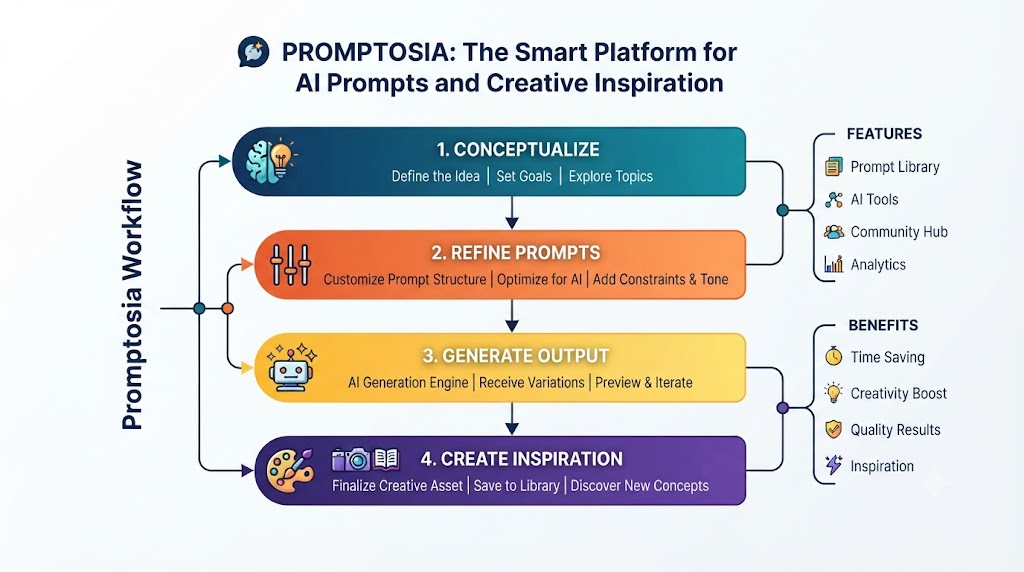 PROMPTOSIA: The Smart Platform for AI Prompts and Creative Inspiration

Promptosia Workflow

1. CONCEPTUALIZE
Define the Idea | Set Goals | Explore Topics

2. REFINE PROMPTS
Customize Prompt Structure | Optimize for AI | Add Constraints & Tone

3. GENERATE OUTPUT
AI Generation Engine | Receive Variations | Preview & Iterate

4. CREATE INSPIRATION
Finalize Creative Asset | Save to Library | Discover New Concepts

FEATURES
Prompt Library
AI Tools
Community Hub
Analytics

BENEFITS
Time Saving
Creativity Boost
Quality Results
Inspiration